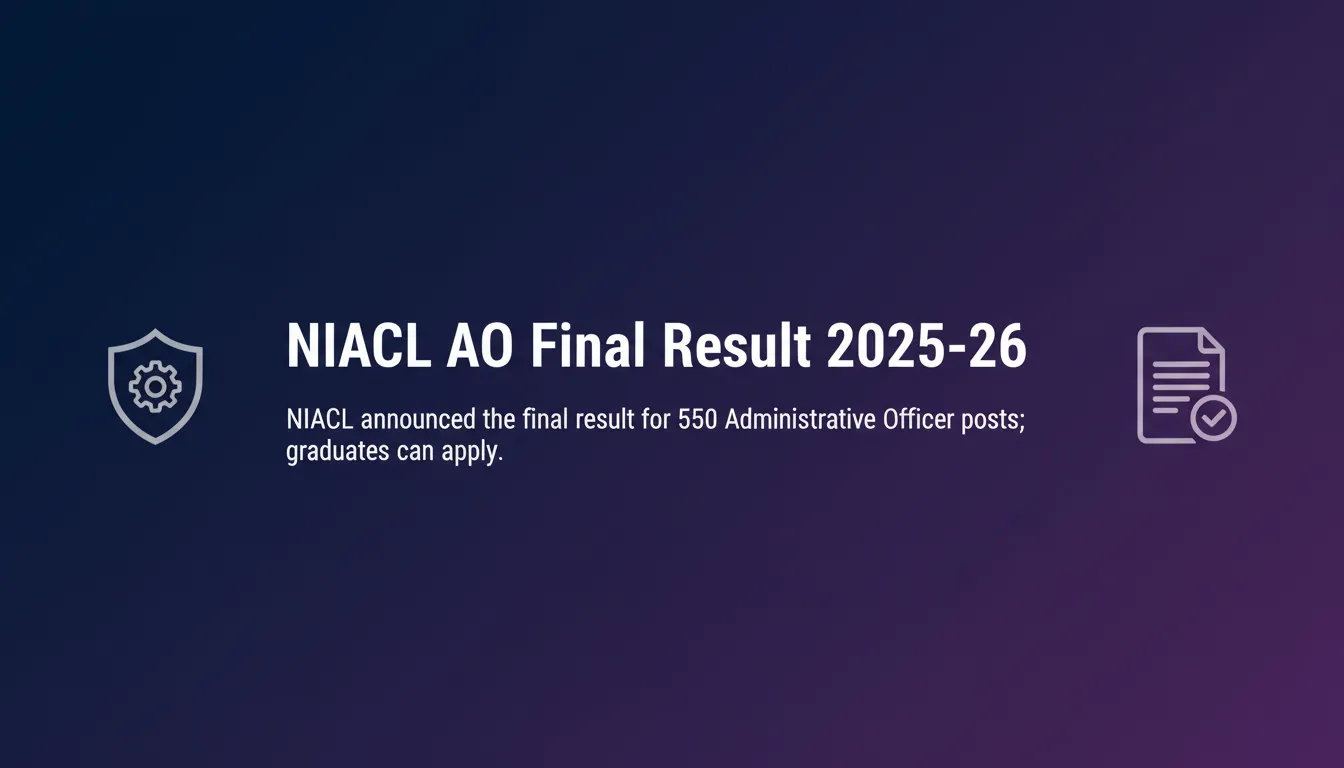 NIACL AO Final Result 2025-26

NIACL announced the final result for 550 Administrative Officer posts; graduates can apply.